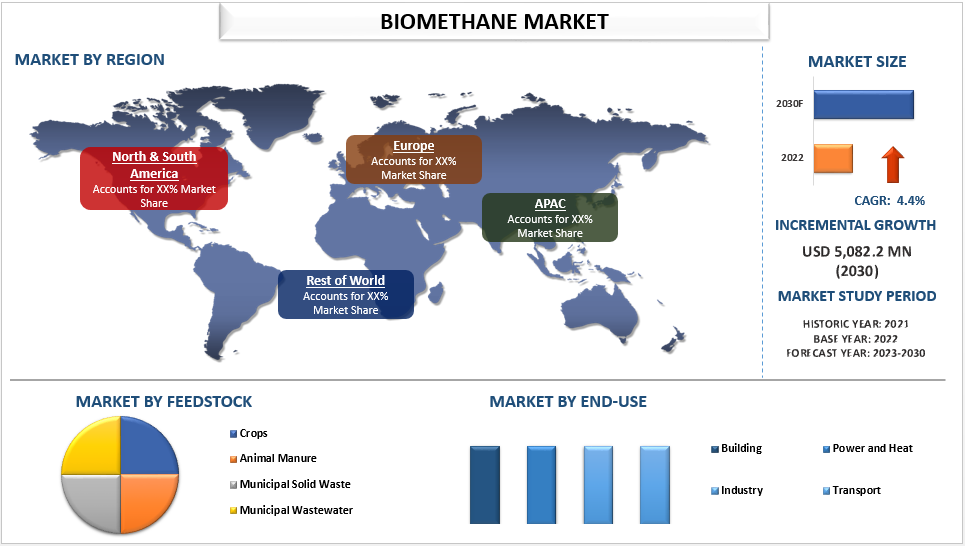 BIOMETHANE MARKET

MARKET BY REGION

North & South America
Accounts for XX% Market Share

Europe
Accounts for XX% Market Share

APAC
Accounts for XX% Market Share

Rest of World
Accounts for XX% Market Share

MARKET SIZE

2030F

2022

CAGR: 4.4%

INCREMENTAL GROWTH

USD 5,082.2 MN (2030)

MARKET STUDY PERIOD

HISTORIC YEAR: 2021
BASE YEAR: 2022
FORECAST YEAR: 2023-2030

MARKET BY FEEDSTOCK

Crops
Animal Manure
Municipal Solid Waste
Municipal Wastewater

MARKET BY END-USE

Building
Power and Heat
Industry
Transport